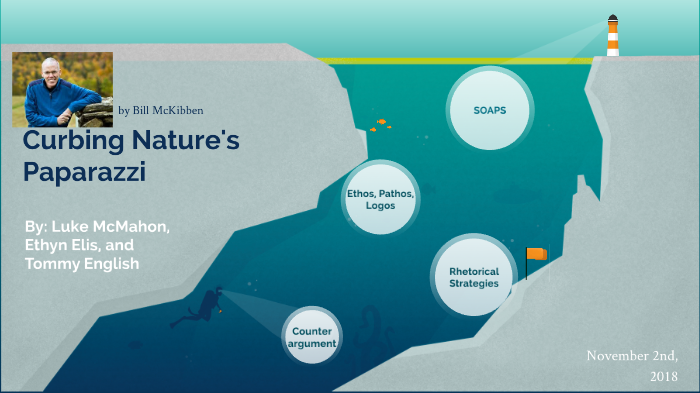 by Bill McKibben

Curbing Nature's Paparazzi

By: Luke McMahon, Ethyn Elis, and Tommy English

SOAPS

Ethos, Pathos, Logos

Rhetorical Strategies

Counter argument

November 2nd, 2018